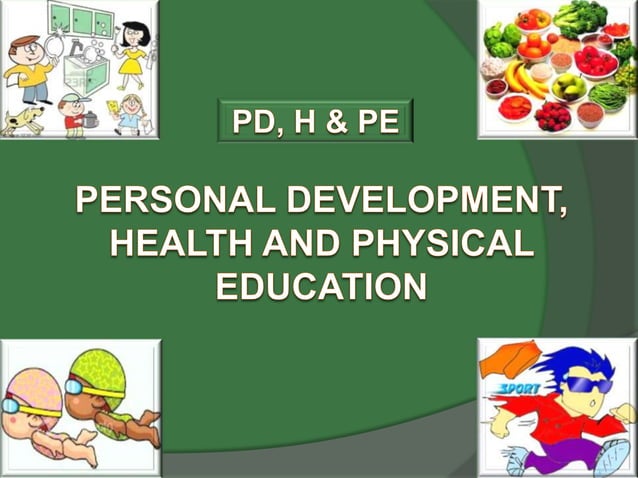 PD, H & PE

PERSONAL DEVELOPMENT, HEALTH AND PHYSICAL EDUCATION

SPORT